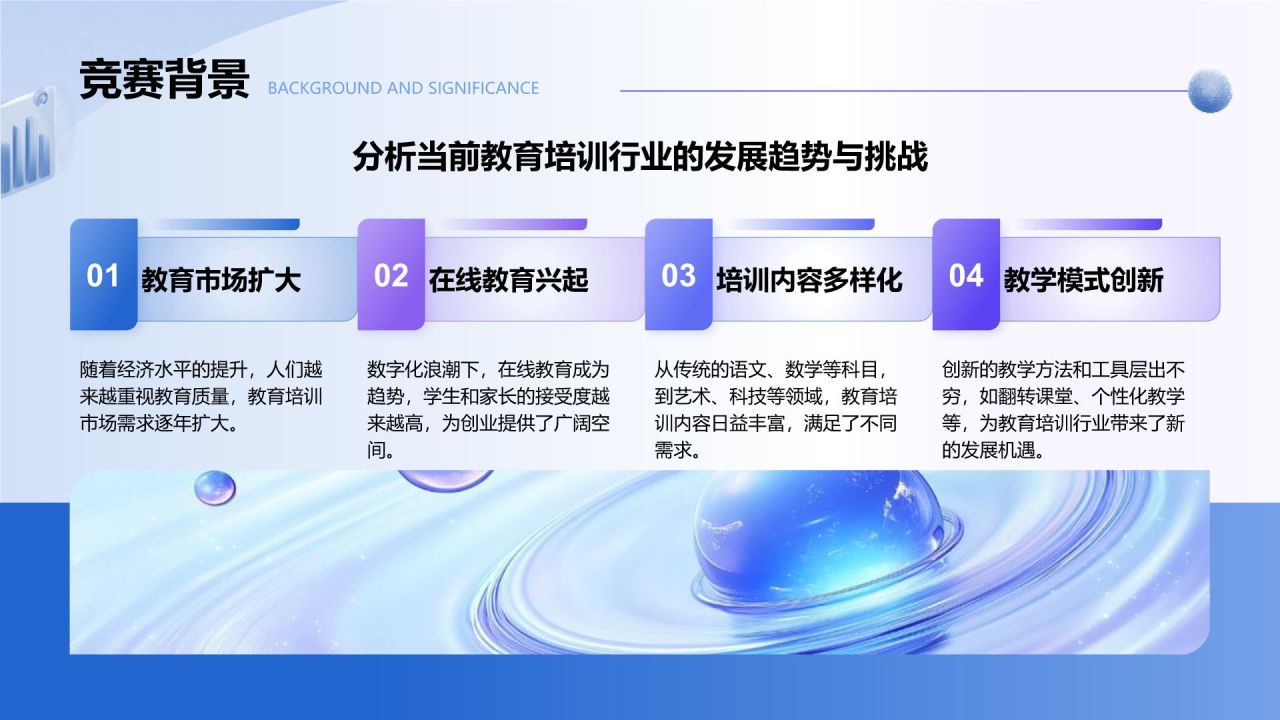 竞赛背景 BACKGROUND AND SIGNIFICANCE

分析当前教育培训行业的发展趋势与挑战

01 教育市场扩大

随着经济水平的提升，人们越来越重视教育质量，教育培训市场需求逐年扩大。

02 在线教育兴起

数字化浪潮下，在线教育成为趋势，学生和家长的接受度越来越高，为创业提供了广阔空间。

03 培训内容多样化

从传统的语文、数学等科目，到艺术、科技等领域，教育培训内容日益丰富，满足了不同需求。

04 教学模式创新

创新的教学方法和工具层出不穷，如翻转课堂、个性化教学等，为教育培训行业带来了新的发展机遇。